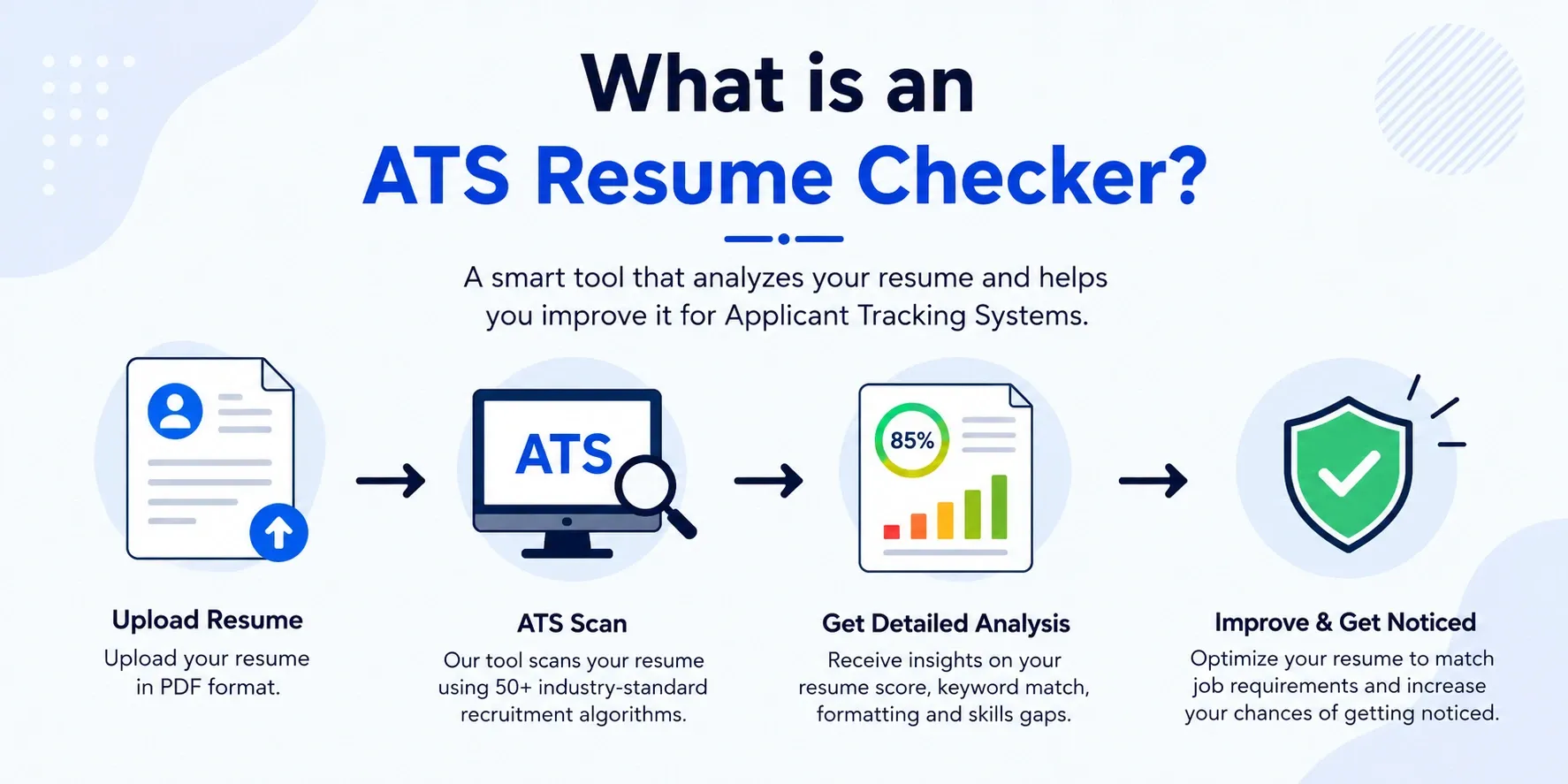 What is an
ATS Resume Checker?

A smart tool that analyzes your resume and helps you improve it for Applicant Tracking Systems.

ATS

85%

Upload Resume
Upload your resume in PDF format.

ATS Scan
Our tool scans your resume using 50+ industry-standard recruitment algorithms.

Get Detailed Analysis
Receive insights on your resume score, keyword match, formatting and skills gaps.

Improve & Get Noticed
Optimize your resume to match job requirements and increase your chances of getting noticed.